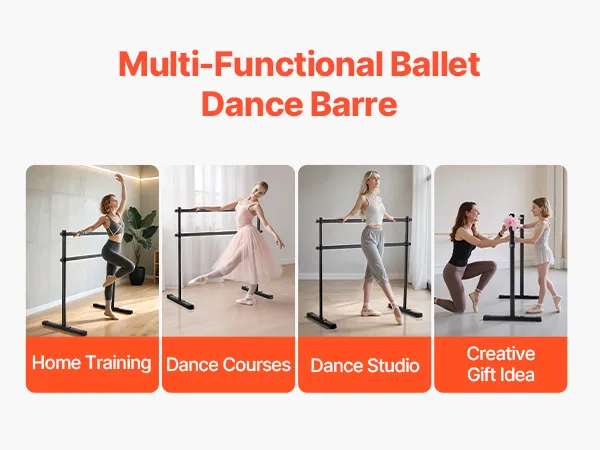 Multi-Functional Ballet Dance Barre

Home Training

Dance Courses

Dance Studio

Creative Gift Idea